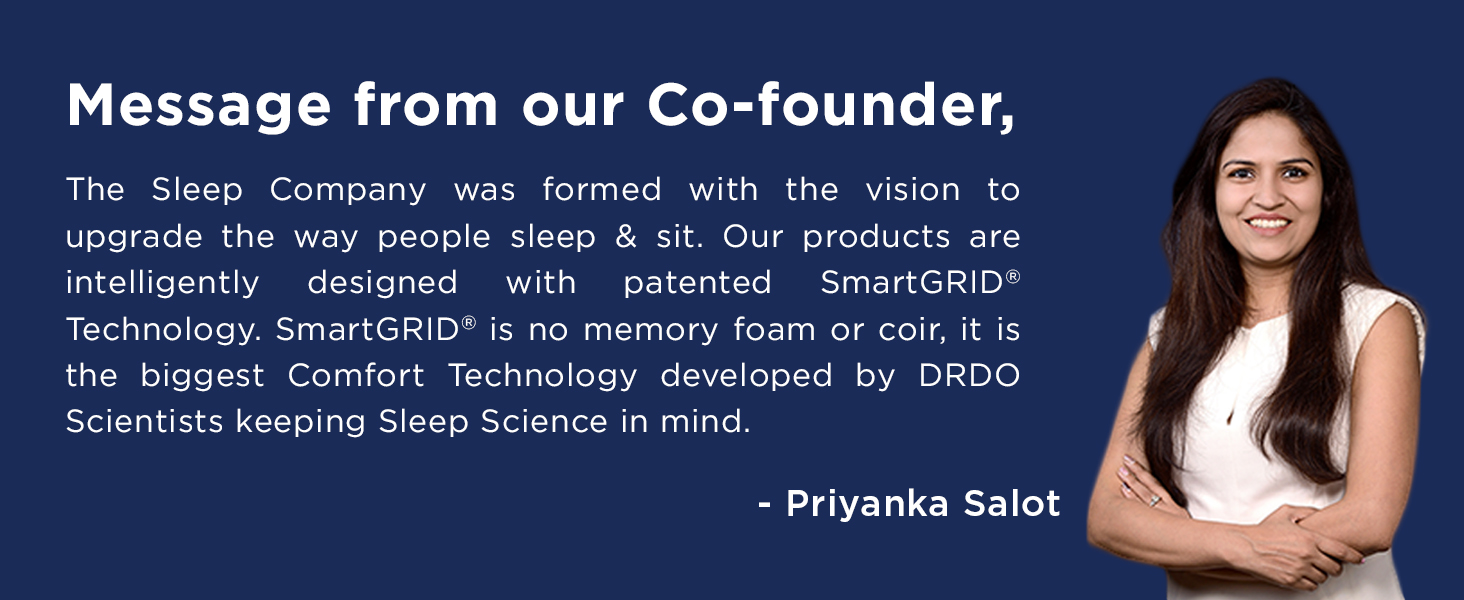 Message from our Co-founder,

The Sleep Company was formed with the vision to upgrade the way people sleep & sit. Our products are intelligently designed with patented SmartGRID® Technology. SmartGRID® is no memory foam or coir, it is the biggest Comfort Technology developed by DRDO Scientists keeping Sleep Science in mind.

- Priyanka Salot